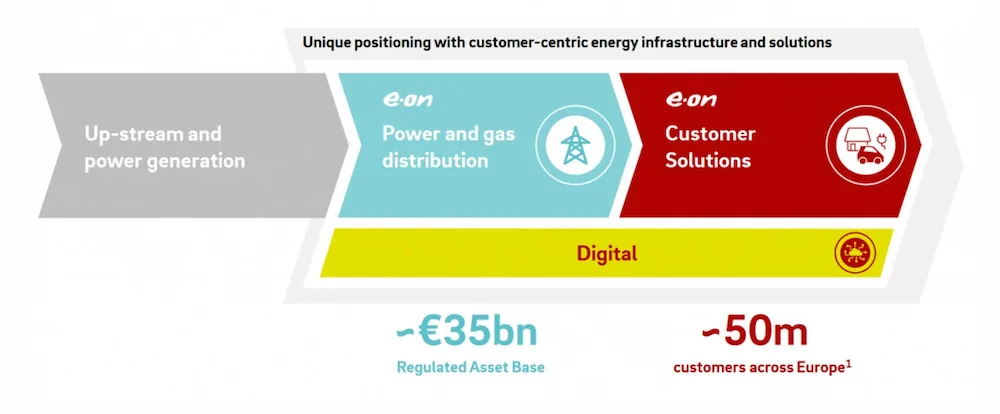 Unique positioning with customer-centric energy infrastructure and solutions

Up-stream and power generation

e·on
Power and gas distribution

e·on
Customer Solutions

Digital

~€35bn
Regulated Asset Base

~50m
customers across Europe$^1$